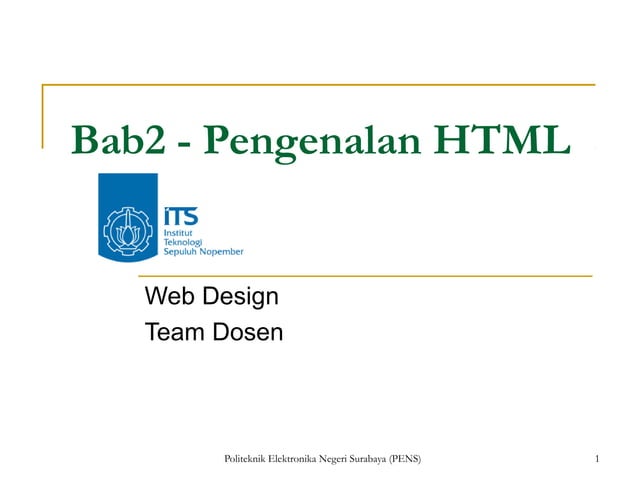 Bab2 - Pengenalan HTML

ITS
Institut
Teknologi
Sepuluh Nopember

Web Design
Team Dosen

Politeknik Elektronika Negeri Surabaya (PENS)

1